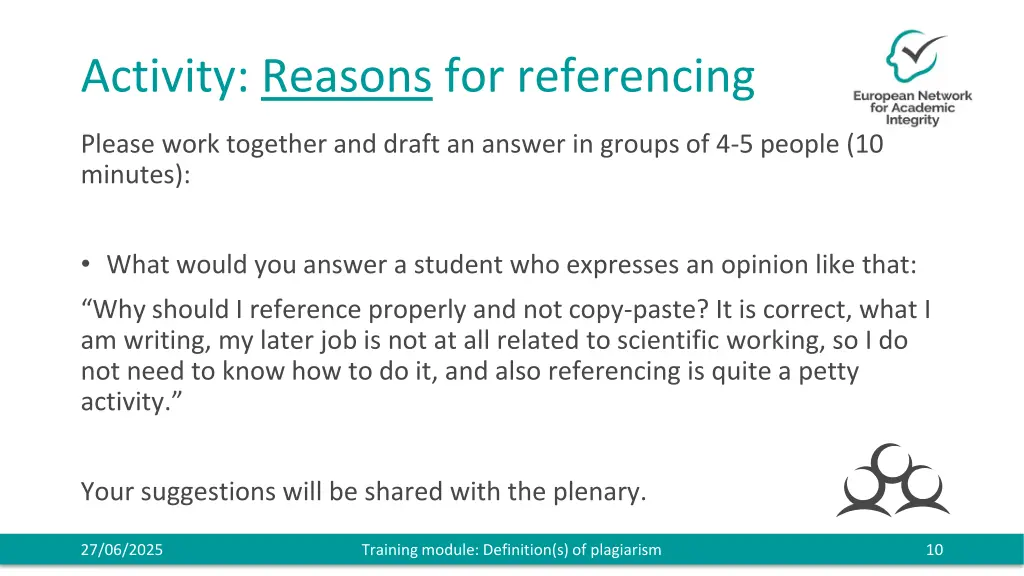 Activity: Reasons for referencing

European Network for Academic Integrity

Please work together and draft an answer in groups of 4-5 people (10 minutes):

• What would you answer a student who expresses an opinion like that:

“Why should I reference properly and not copy-paste? It is correct, what I am writing, my later job is not at all related to scientific working, so I do not need to know how to do it, and also referencing is quite a petty activity.”

Your suggestions will be shared with the plenary.

27/06/2025

Training module: Definition(s) of plagiarism

10